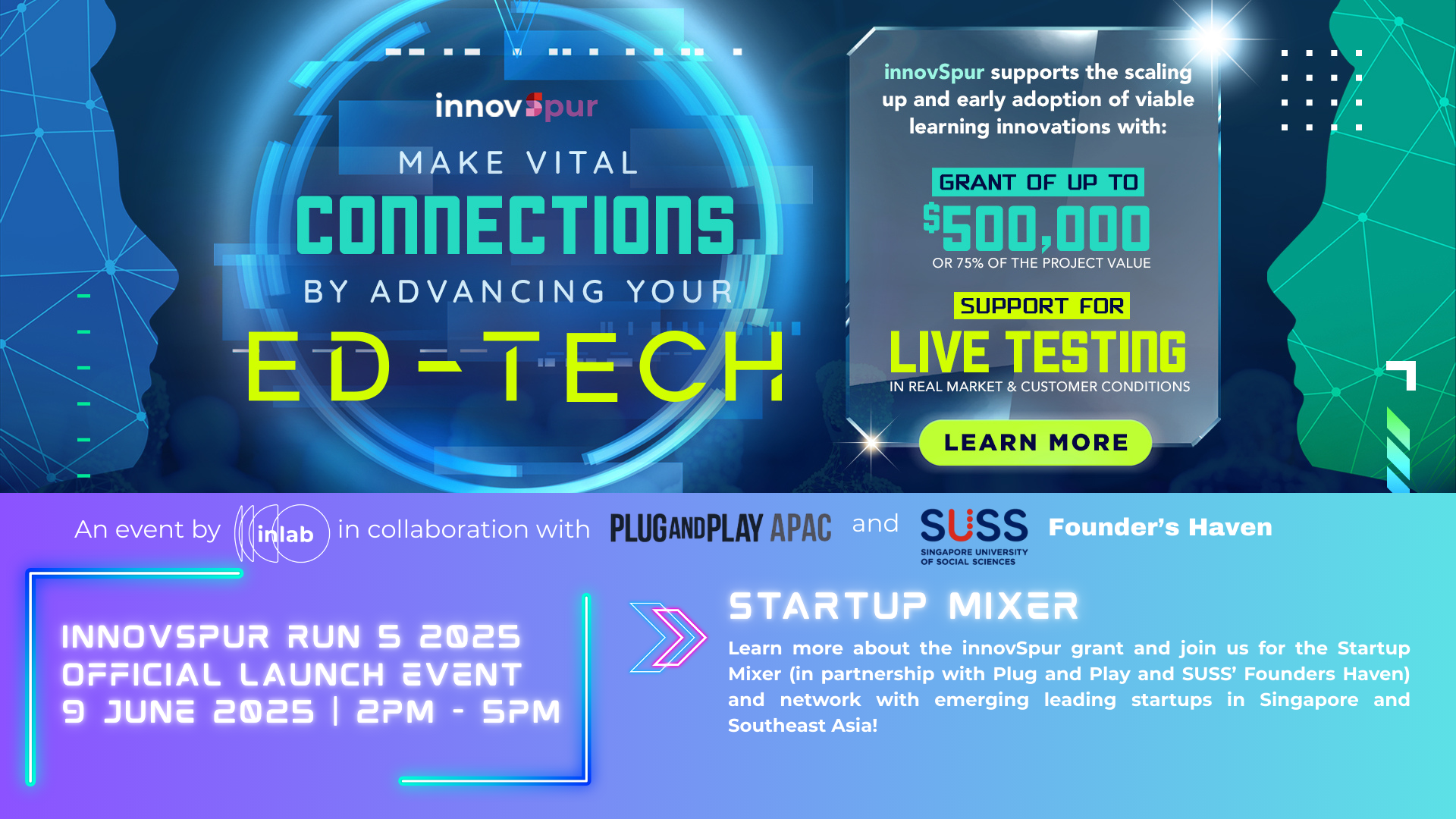 innovSpur

MAKE VITAL CONNECTIONS BY ADVANCING YOUR ED-TECH

innovSpur supports the scaling up and early adoption of viable learning innovations with:

GRANT OF UP TO
$500,000
OR 75% OF THE PROJECT VALUE

SUPPORT FOR
LIVE TESTING
IN REAL MARKET & CUSTOMER CONDITIONS

LEARN MORE

An event by inlab in collaboration with PLUGANDPLAY APAC and SUSS SINGAPORE UNIVERSITY OF SOCIAL SCIENCES Founder's Haven

INNOVSPUR RUN 5 2025
OFFICIAL LAUNCH EVENT
9 JUNE 2025 | 2PM - 5PM

STARTUP MIXER

Learn more about the innovSpur grant and join us for the Startup Mixer (in partnership with Plug and Play and SUSS' Founders Haven) and network with emerging leading startups in Singapore and Southeast Asia!